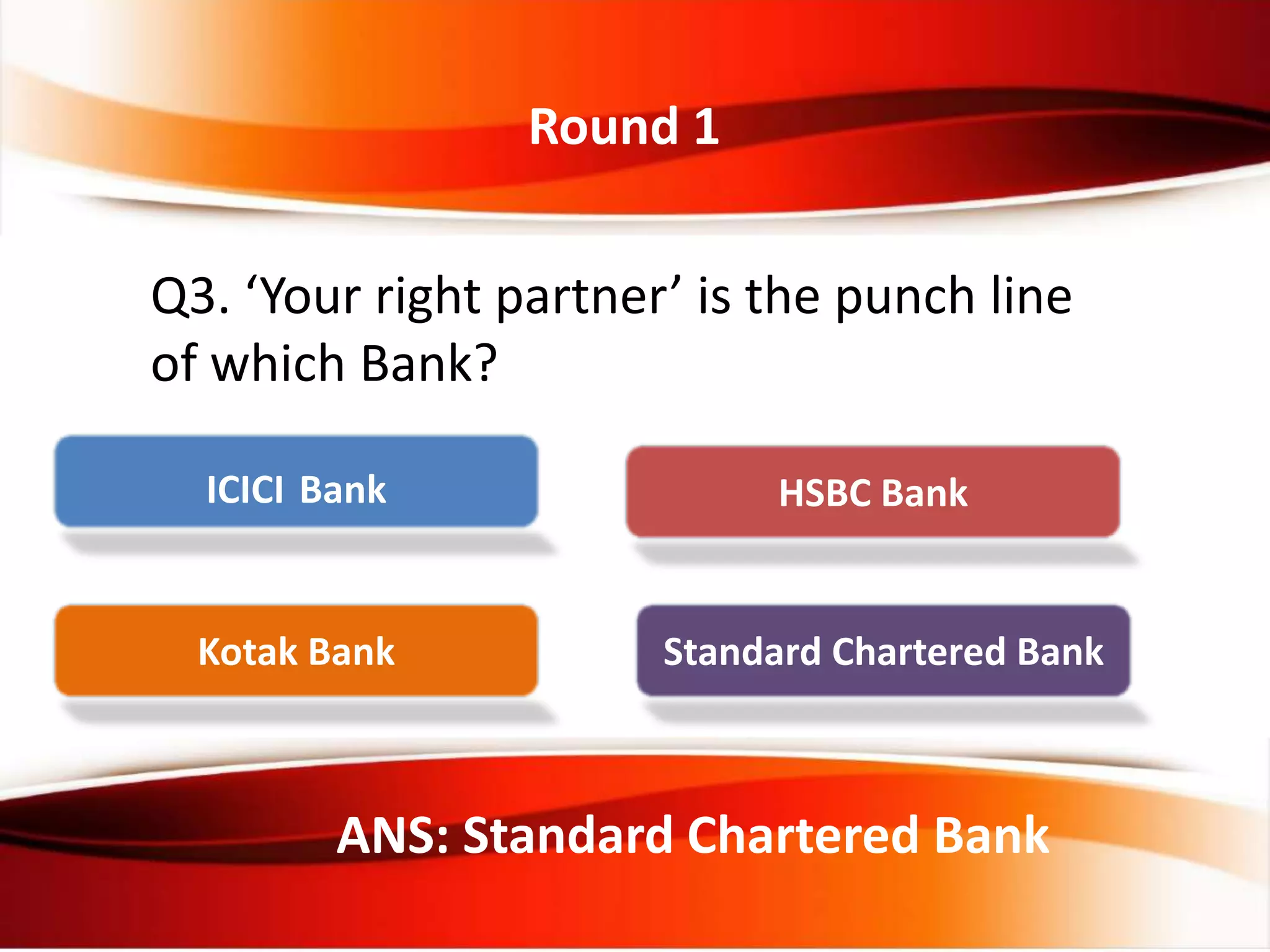 Round 1

Q3. ‘Your right partner’ is the punch line of which Bank?

ICICI Bank

HSBC Bank

Kotak Bank

Standard Chartered Bank

ANS: Standard Chartered Bank